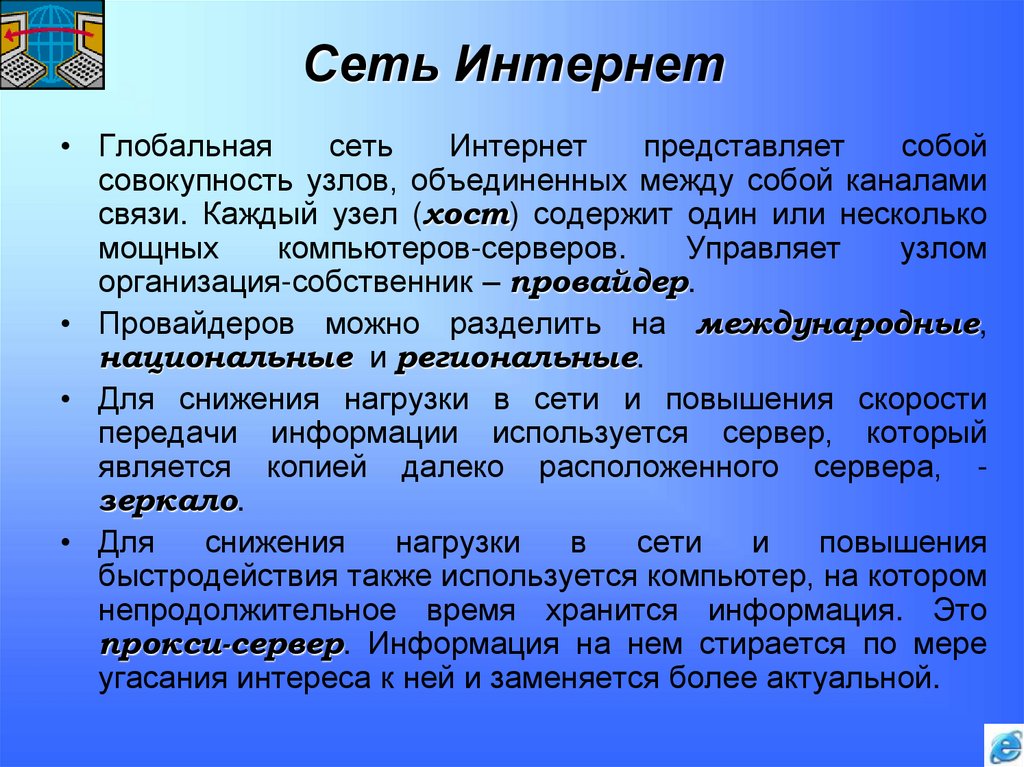 Сеть Интернет

• Глобальная сеть Интернет представляет собой совокупность узлов, объединенных между собой каналами связи. Каждый узел (хост) содержит один или несколько мощных компьютеров-серверов. Управляет узлом организация-собственник – провайдер.

• Провайдеров можно разделить на международные, национальные и региональные.

• Для снижения нагрузки в сети и повышения скорости передачи информации используется сервер, который является копией далеко расположенного сервера, - зеркало.

• Для снижения нагрузки в сети и повышения быстродействия также используется компьютер, на котором непродолжительное время хранится информация. Это прокси-сервер. Информация на нем стирается по мере угасания интереса к ней и заменяется более актуальной.